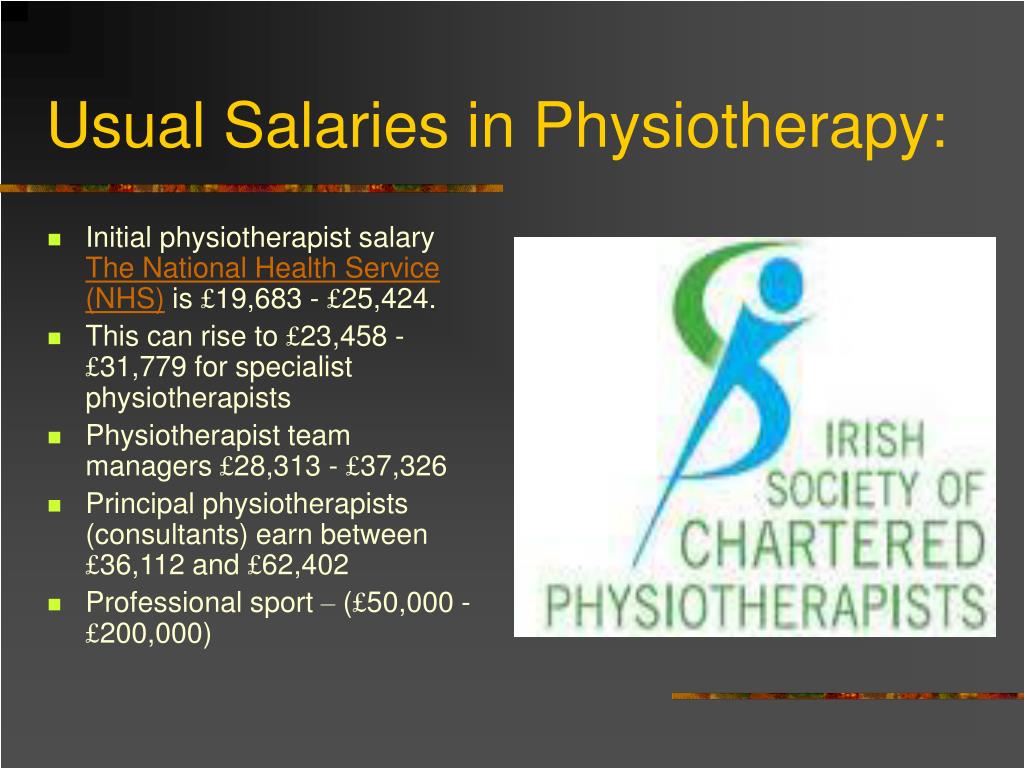 Usual Salaries in Physiotherapy:

- Initial physiotherapist salary The National Health Service (NHS) is £19,683 - £25,424.
- This can rise to £23,458 - £31,779 for specialist physiotherapists
- Physiotherapist team managers £28,313 - £37,326
- Principal physiotherapists (consultants) earn between £36,112 and £62,402
- Professional sport – (£50,000 - £200,000)

IRISH SOCIETY OF CHARTERED PHYSIOTHERAPISTS